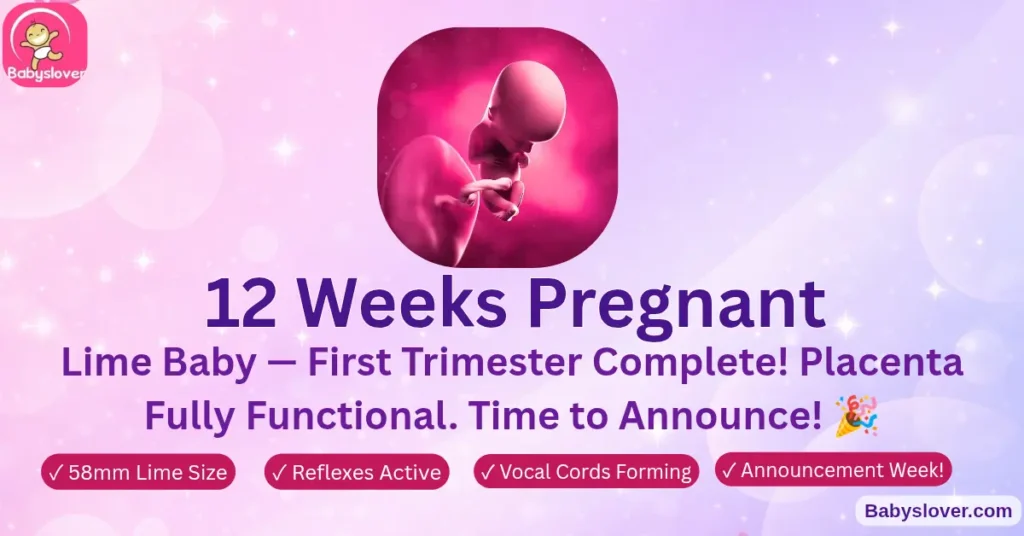 Babyslover

12 Weeks Pregnant

Lime Baby — First Trimester Complete! Placenta Fully Functional. Time to Announce! 🎉

✓ 58mm Lime Size ✓ Reflexes Active ✓ Vocal Cords Forming ✓ Announcement Week!

Babyslover.com